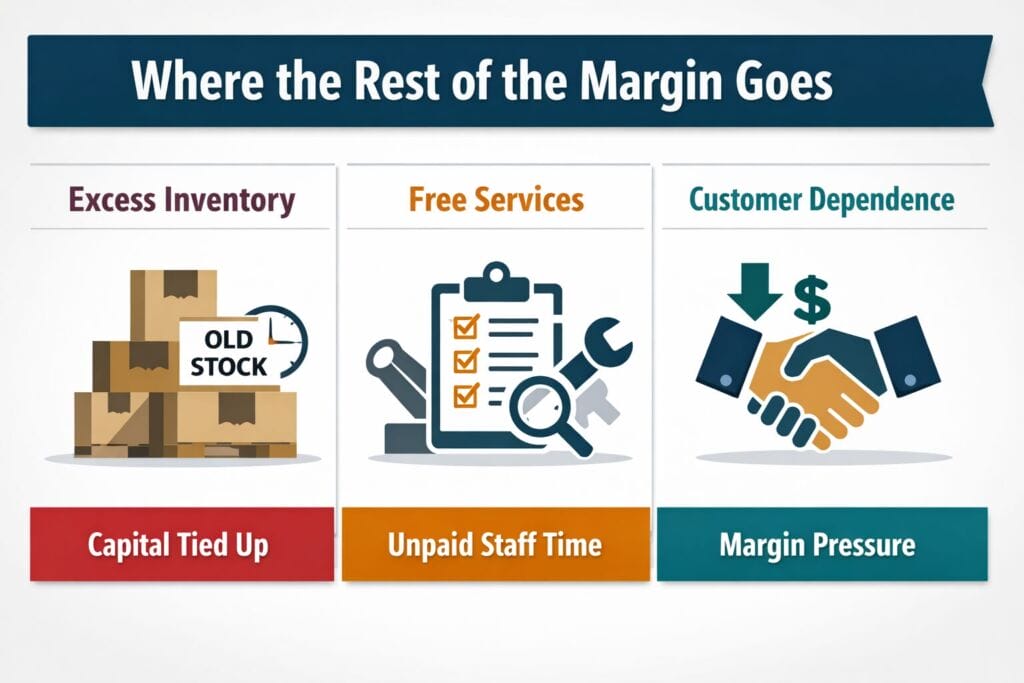 Where the Rest of the Margin Goes

Excess Inventory

OLD STOCK

Capital Tied Up

Free Services

Unpaid Staff Time

Customer Dependence

$

Margin Pressure